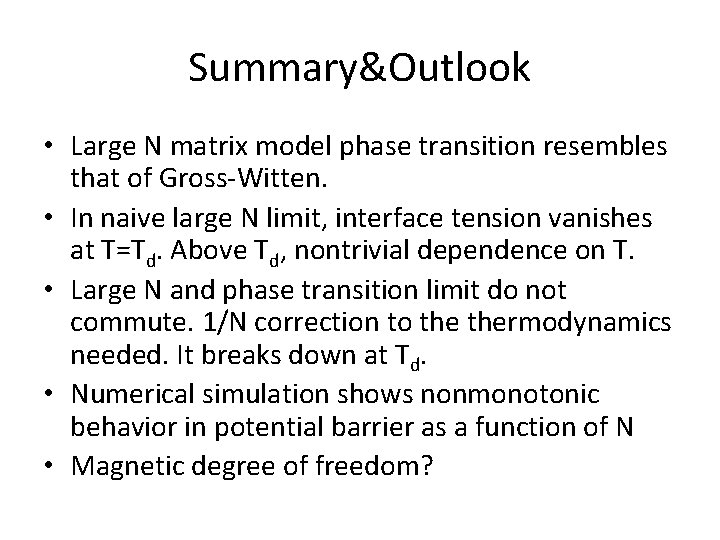 Summary&Outlook

• Large N matrix model phase transition resembles that of Gross-Witten.
• In naive large N limit, interface tension vanishes at $T=T_d$. Above $T_d$, nontrivial dependence on T.
• Large N and phase transition limit do not commute. 1/N correction to the thermodynamics needed. It breaks down at $T_d$.
• Numerical simulation shows nonmonotonic behavior in potential barrier as a function of N
• Magnetic degree of freedom?